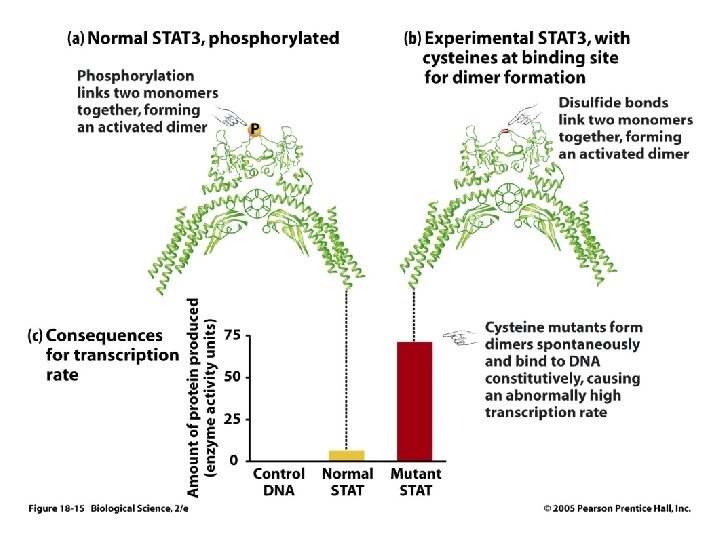 (a) Normal STAT3, phosphorylated

Phosphorylation links two monomers together, forming an activated dimer

P

(b) Experimental STAT3, with cysteines at binding site for dimer formation

Disulfide bonds link two monomers together, forming an activated dimer

(c) Consequences for transcription rate

Amount of protein produced (enzyme activity units)

75

50

25

0

Control DNA

Normal STAT

Mutant STAT

Cysteine mutants form dimers spontaneously and bind to DNA constitutively, causing an abnormally high transcription rate

Figure 18-15 Biological Science, 2/e

© 2005 Pearson Prentice Hall, Inc.